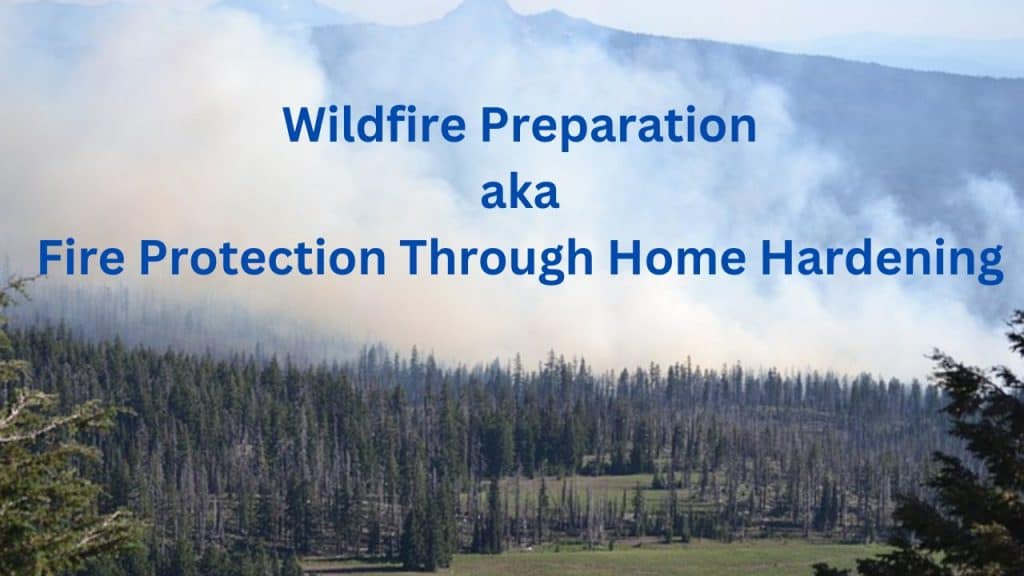 Wildfire Preparation
aka
Fire Protection Through Home Hardening